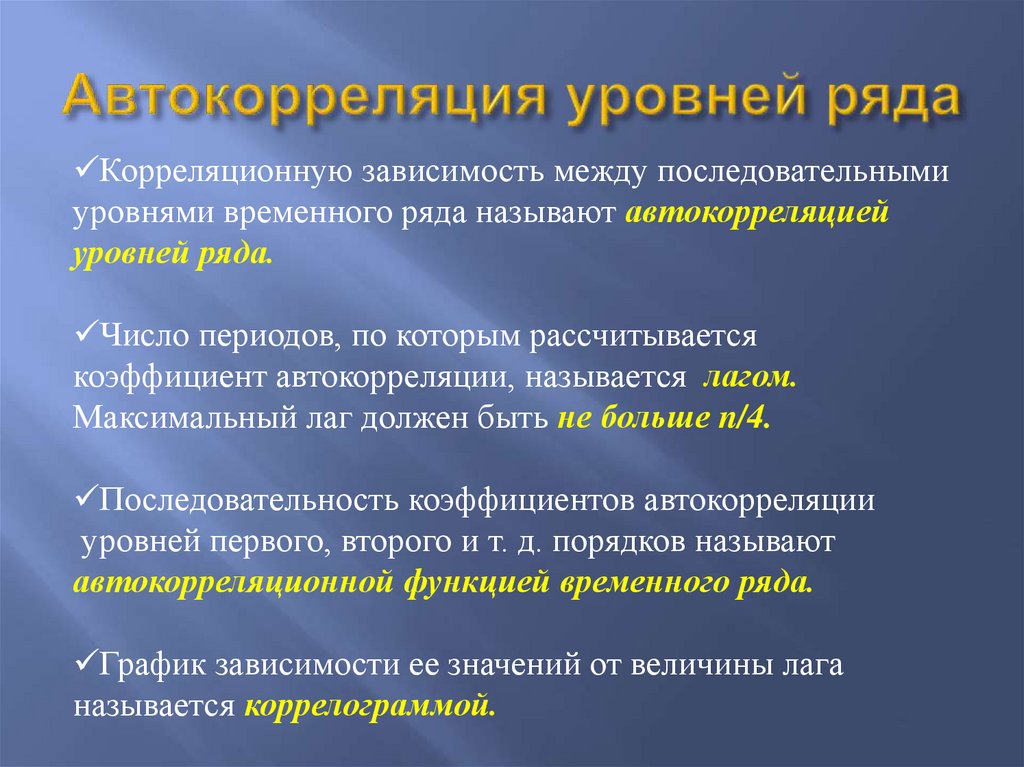 Автокорреляция уровней ряда

✓Корреляционную зависимость между последовательными уровнями временного ряда называют автокорреляцией уровней ряда.

✓Число периодов, по которым рассчитывается коэффициент автокорреляции, называется лагом. Максимальный лаг должен быть не больше n/4.

✓Последовательность коэффициентов автокорреляции уровней первого, второго и т. д. порядков называют автокорреляционной функцией временного ряда.

✓График зависимости ее значений от величины лага называется коррелограммой.